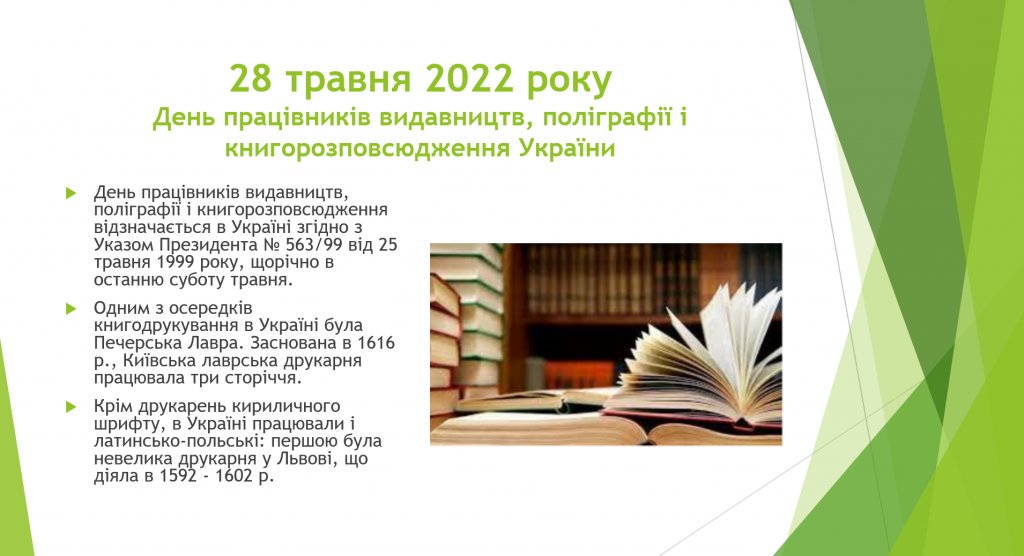 28 травня 2022 року
День працівників видавництв, поліграфії і книгорозповсюдження України

День працівників видавництв, поліграфії і книгорозповсюдження відзначається в Україні згідно з Указом Президента № 563/99 від 25 травня 1999 року, щорічно в останню суботу травня.

Одним з осередків книгодрукування в Україні була Печерська Лавра. Заснована в 1616 р., Київська лаврська друкарня працювала три сторіччя.

Крім друкарень кириличного шрифту, в Україні працювали і латинсько-польські: першою була невелика друкарня у Львові, що діяла в 1592 - 1602 р.